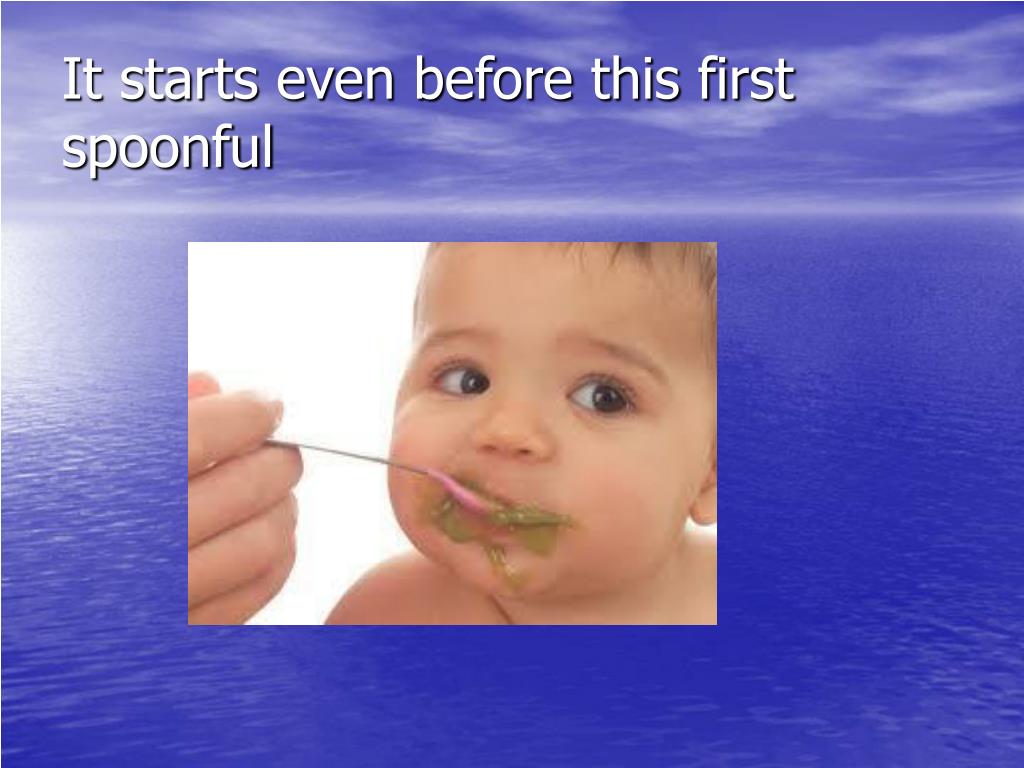 It starts even before this first spoonful